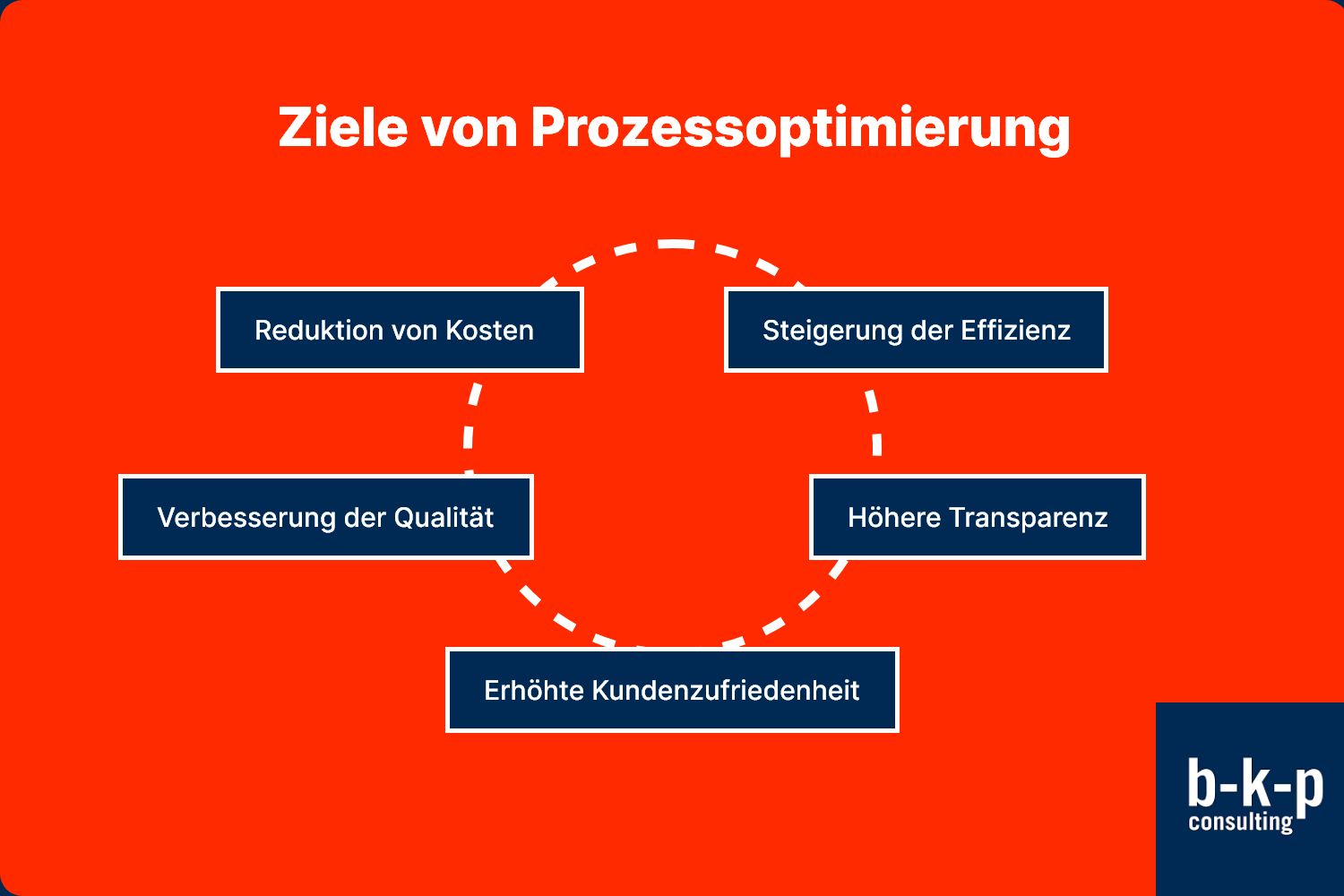 Ziele von Prozessoptimierung

Reduktion von Kosten

Steigerung der Effizienz

Verbesserung der Qualität

Höhere Transparenz

Erhöhte Kundenzufriedenheit

b-k-p consulting